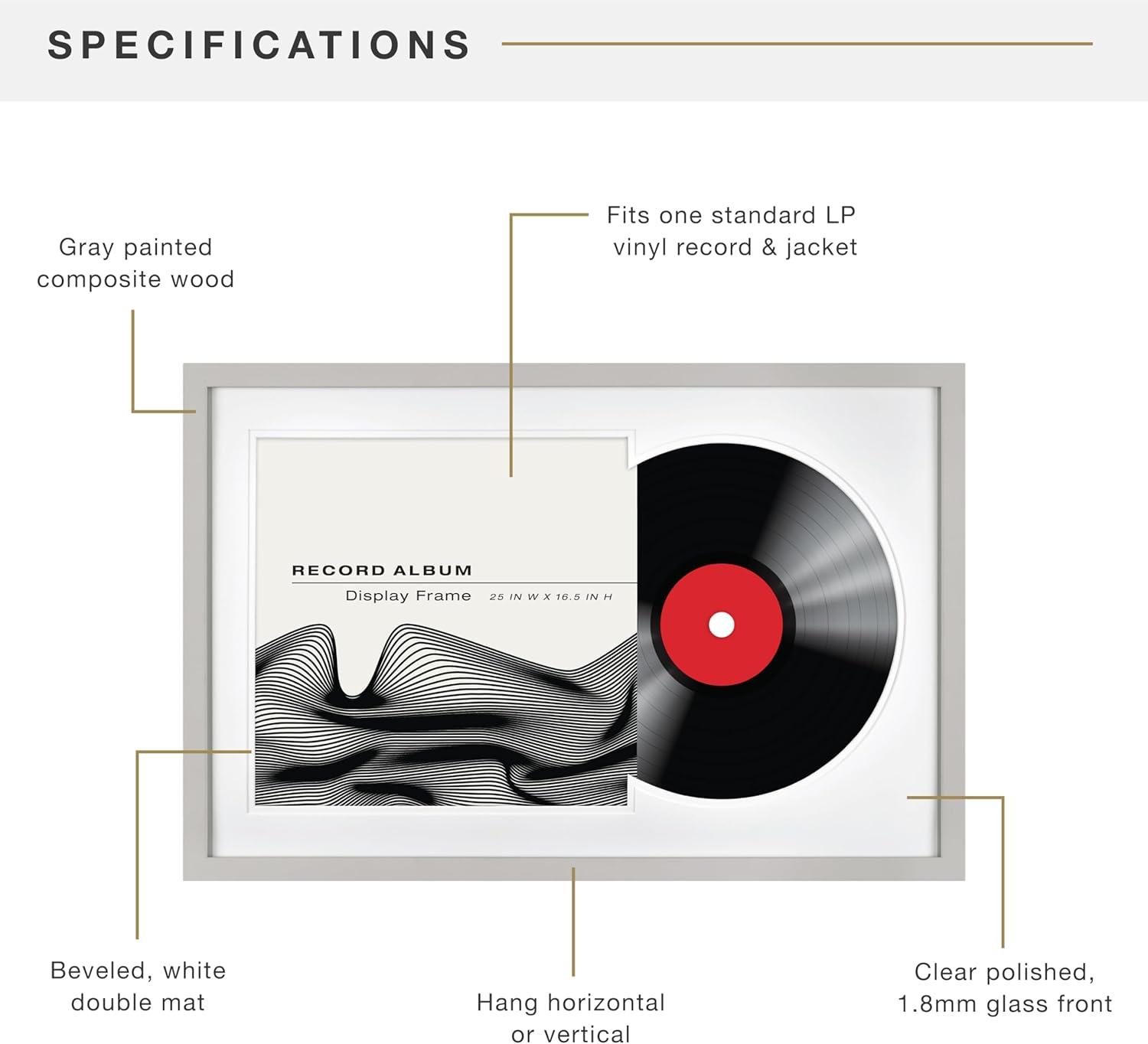 SPECIFICATIONS

Gray painted composite wood

Fits one standard LP vinyl record & jacket

RECORD ALBUM

Display Frame 25 IN W X 16.5 IN H

Beveled, white double mat

Hang horizontal or vertical

Clear polished, 1.8mm glass front